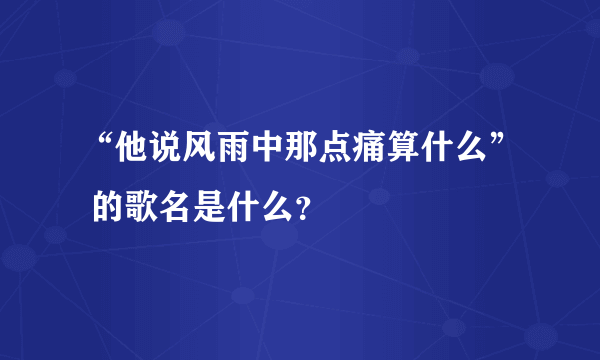 “他说风雨中那点痛算什么”的歌名是什么?